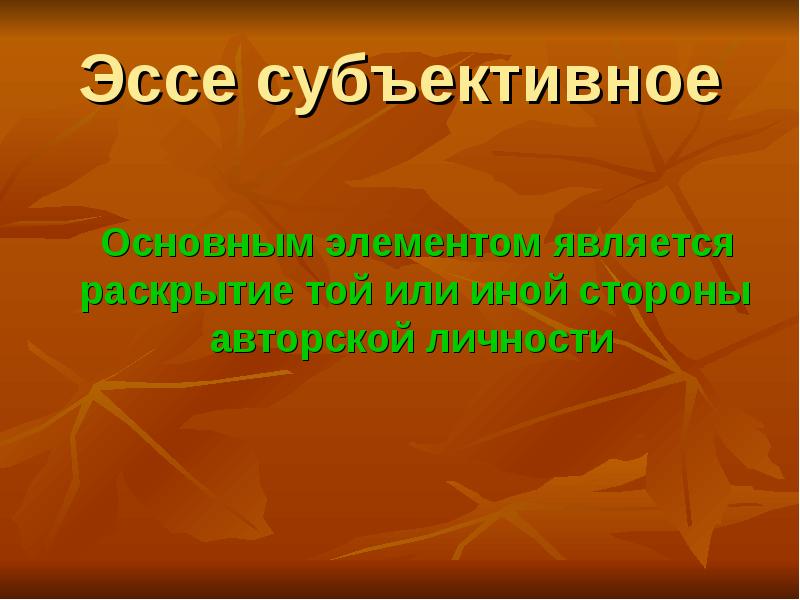 Эссе субъективное

Основным элементом является раскрытие той или иной стороны авторской личности